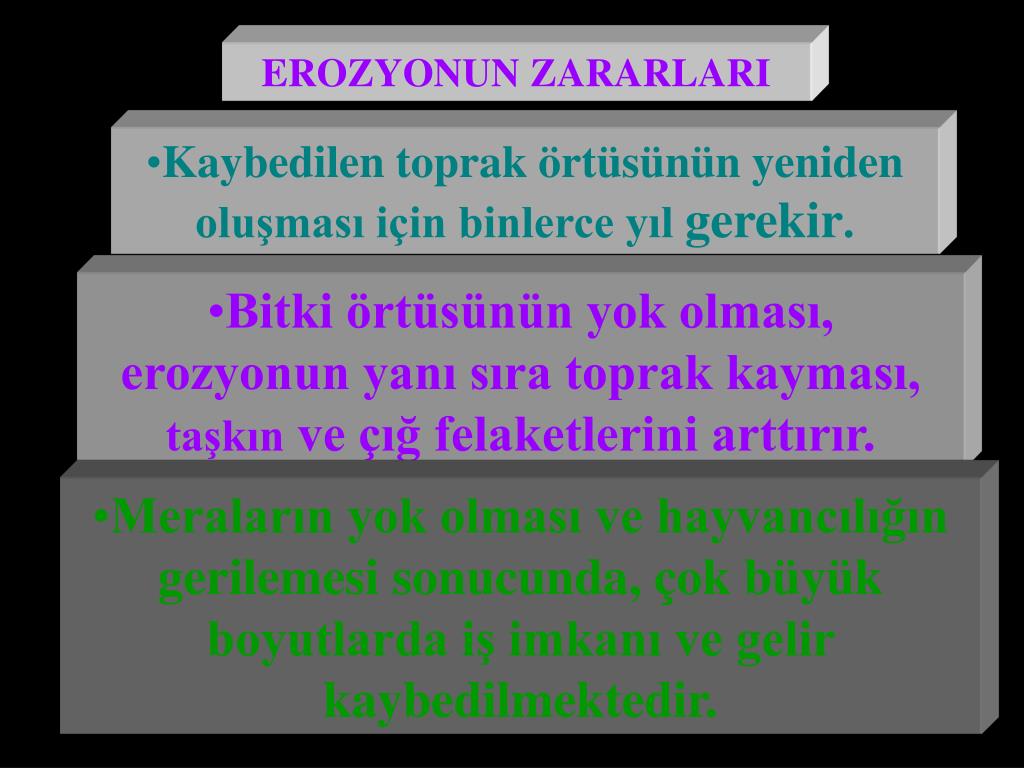 EROZYONUN ZARARLARI

•Kaybedilen toprak örtüsünün yeniden oluşması için binlerce yıl gerekir.

•Bitki örtüsünün yok olması, erozyonun yanı sıra toprak kayması, taşkın ve çığ felaketlerini arttırır.

•Meraların yok olması ve hayvancılığın gerilemesi sonucunda, çok büyük boyutlarda iş imkanı ve gelir kaybedilmektedir.